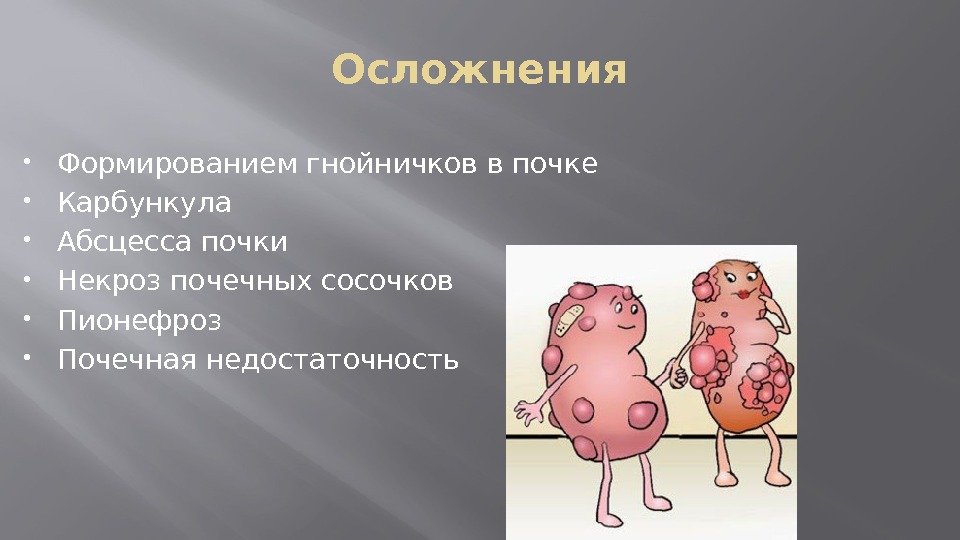 Осложнения

- Формированием гнойничков в почке
- Карбункула
- Абсцесса почки
- Некроз почечных сосочков
- Пионефроз
- Почечная недостаточность